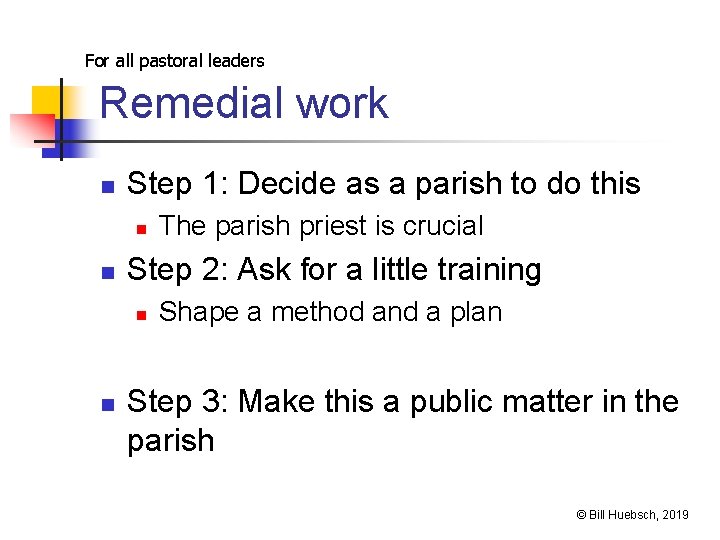 For all pastoral leaders

Remedial work

Step 1: Decide as a parish to do this
The parish priest is crucial
Step 2: Ask for a little training
Shape a method and a plan

Step 3: Make this a public matter in the parish

© Bill Huebsch, 2019